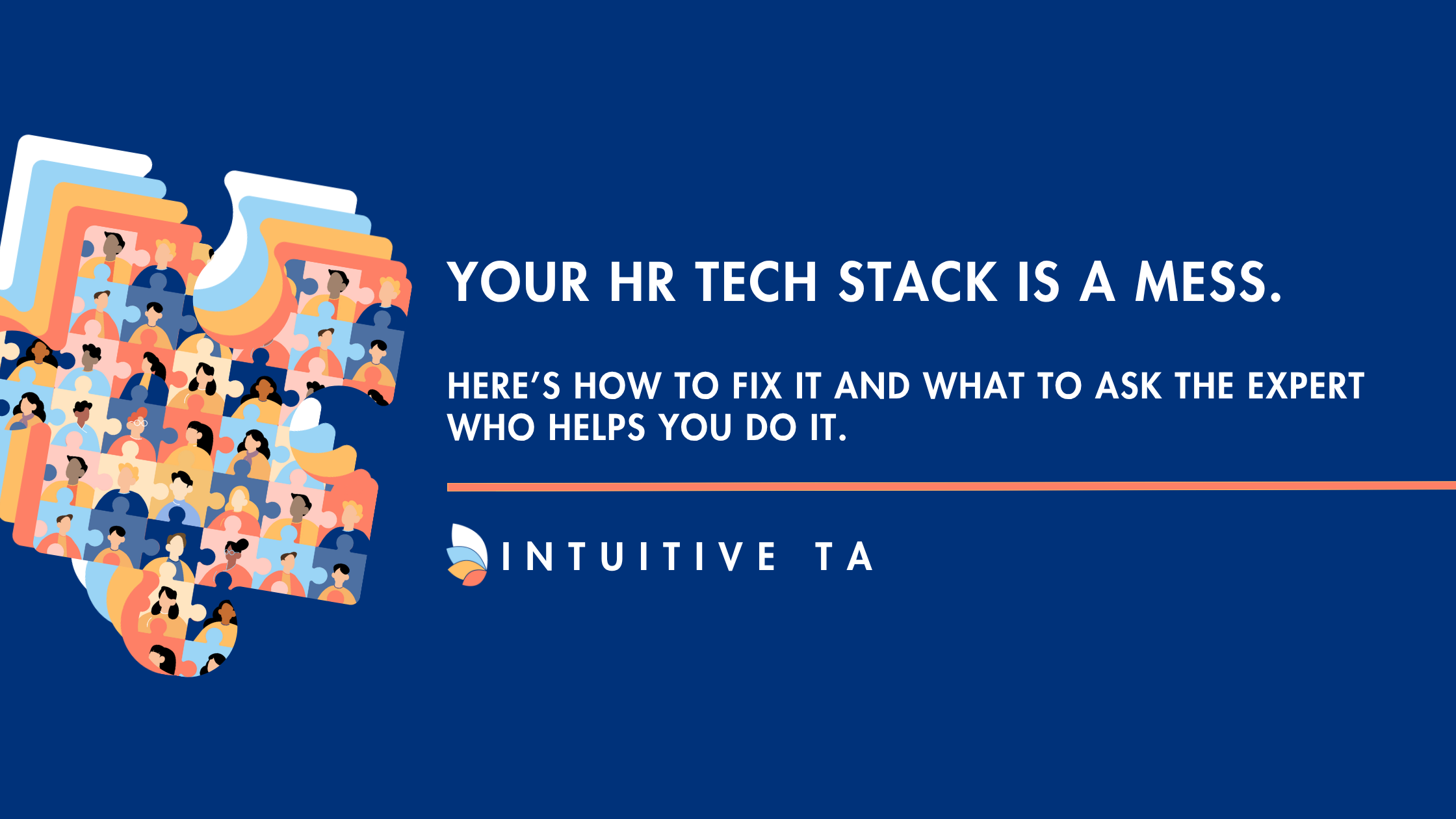 YOUR HR TECH STACK IS A MESS.

HERE'S HOW TO FIX IT AND WHAT TO ASK THE EXPERT WHO HELPS YOU DO IT.

INTUITIVE TA